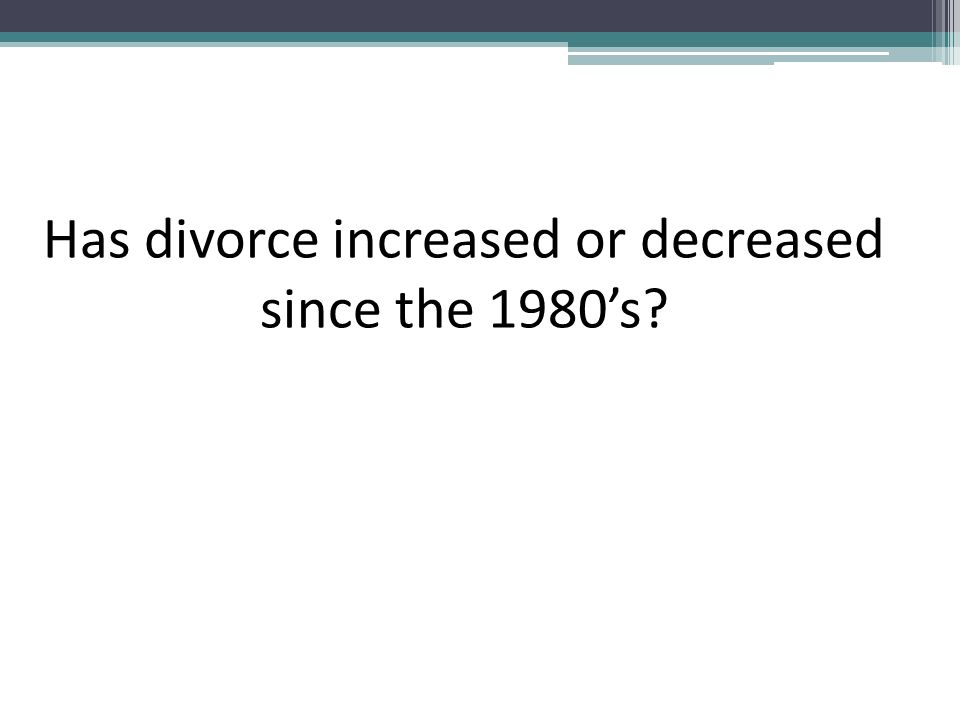 Has divorce increased or decreased since the 1980’s?